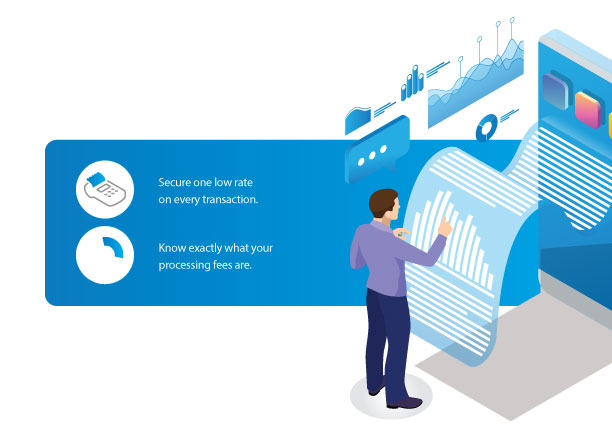 Secure one low rate on every transaction.

Know exactly what your processing fees are.